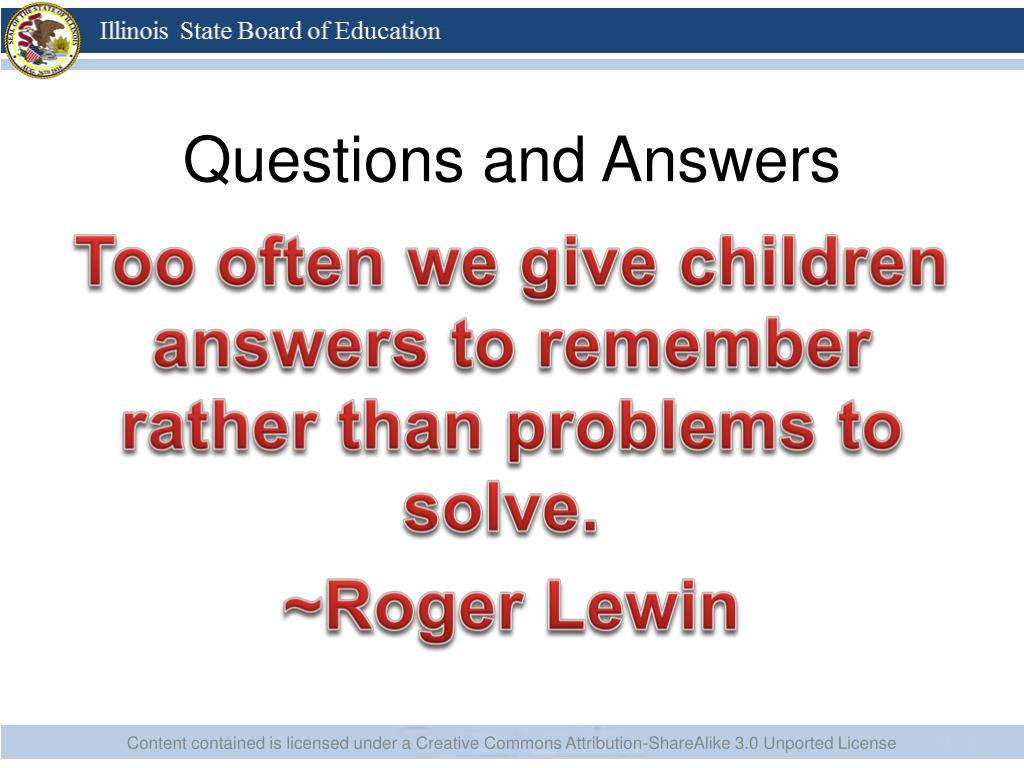 Illinois State Board of Education

Questions and Answers

Too often we give children answers to remember rather than problems to solve.

~Roger Lewin

Content contained is licensed under a Creative Commons Attribution-ShareAlike 3.0 Unported License